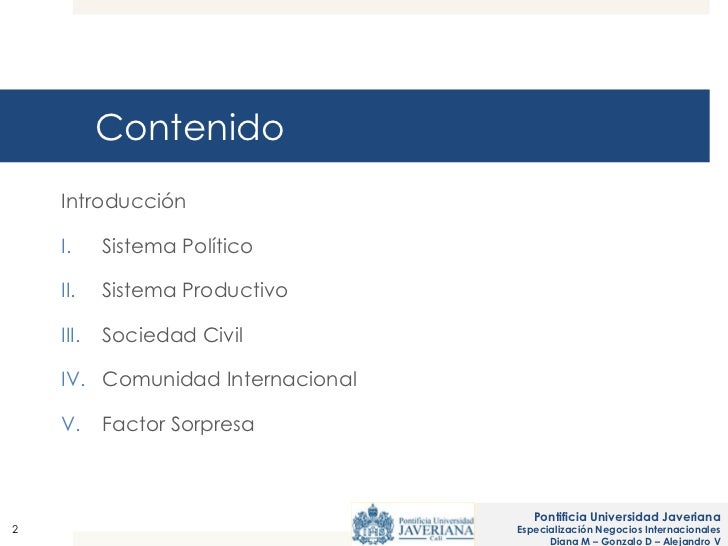 Contenido

Introducción

I. Sistema Político

II. Sistema Productivo

III. Sociedad Civil

IV. Comunidad Internacional

V. Factor Sorpresa

2

Pontificia Universidad JAVERIANA Cali

Pontificia Universidad Javeriana
Especialización Negocios Internacionales
Diana M – Gonzalo D – Alejandro V